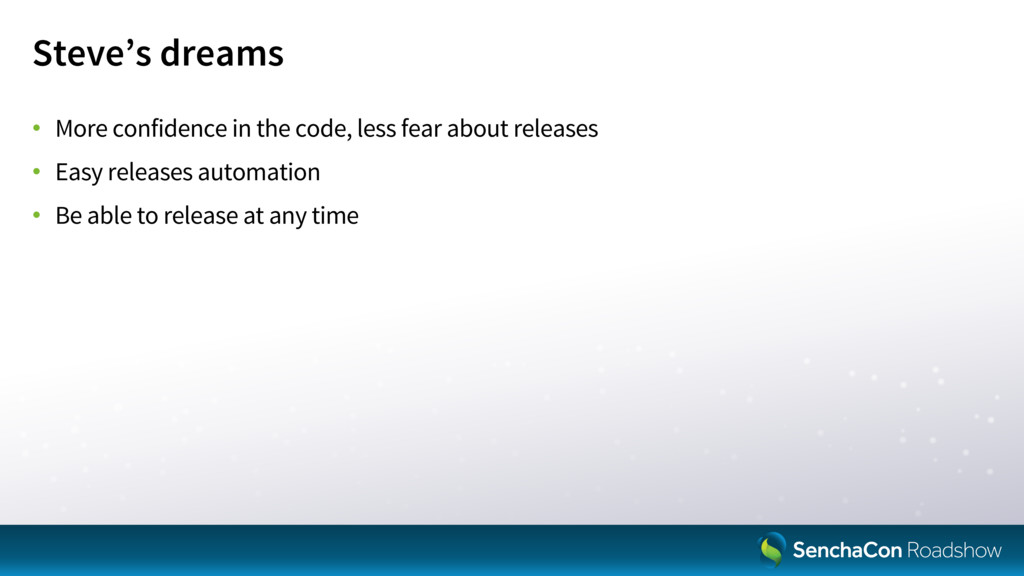 Steve’s dreams

• More confidence in the code, less fear about releases
• Easy releases automation
• Be able to release at any time

SenchaCon Roadshow